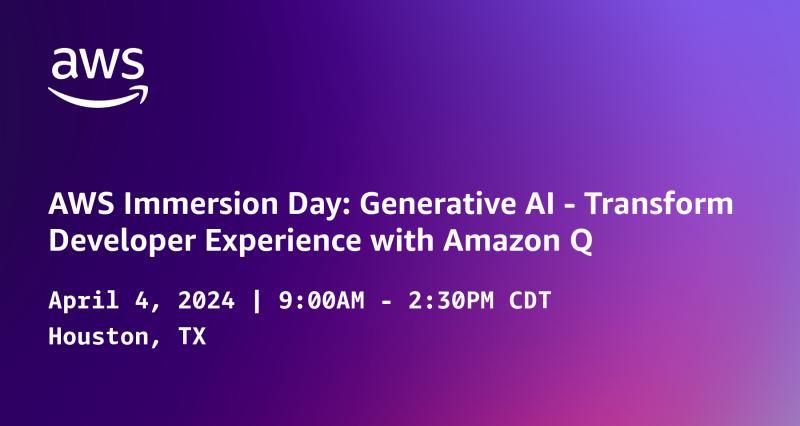 aws

AWS Immersion Day: Generative AI - Transform Developer Experience with Amazon Q

April 4, 2024 | 9:00AM - 2:30PM CDT
Houston, TX